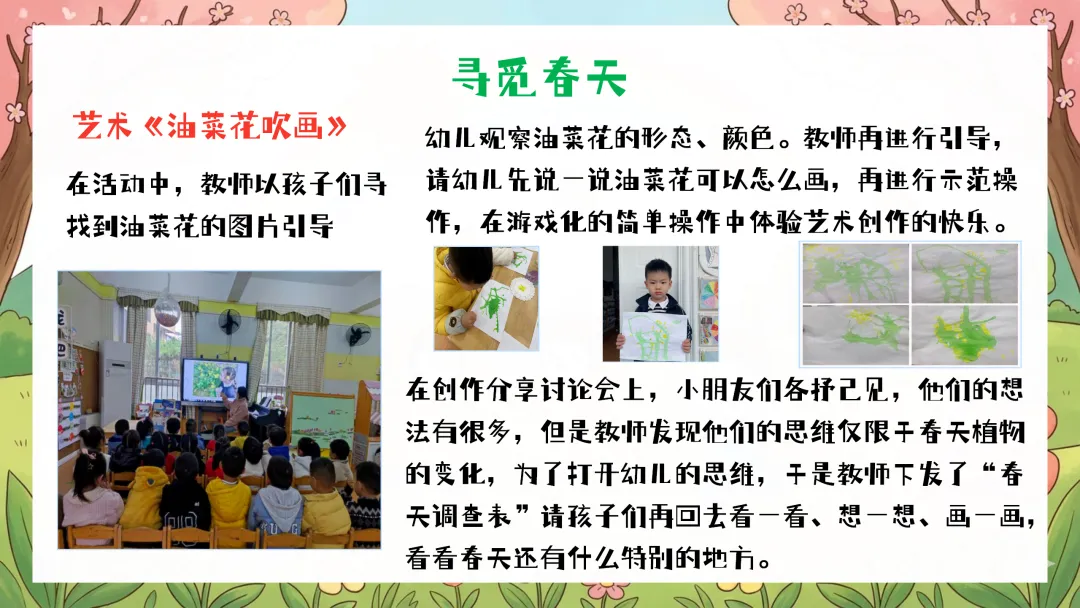 寻觅春天

艺术《油菜花吹画》

在活动中，教师以孩子们寻找到油菜花的图片引导

幼儿观察油菜花的形态、颜色。教师再进行引导，请幼儿先说一说油菜花可以怎么画，再进行示范操作，在游戏化的简单操作中体验艺术创作的快乐。

在创作分享讨论会上，小朋友们各抒己见，他们的想法有很多，但是教师发现他们的思维仅限于春天植物的变化，为了打开幼儿的思维，于是教师下发了“春天调查表”请孩子们再回去看一看、想一想、画一画，看看春天还有什么特别的地方。